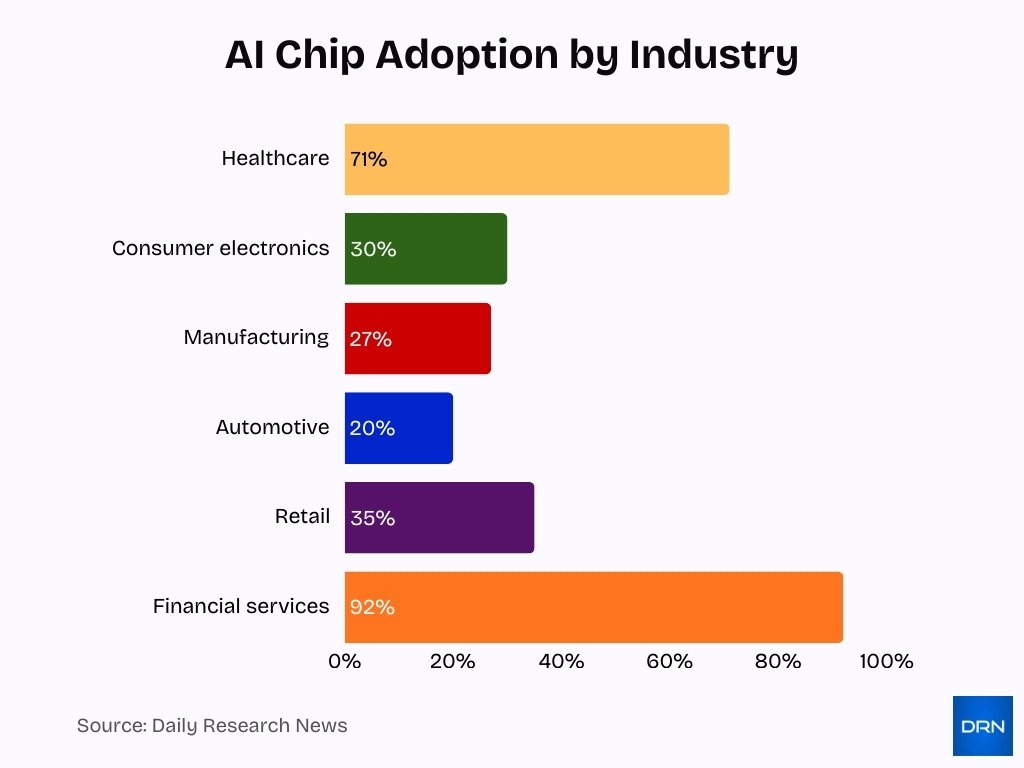 AI Chip Adoption by Industry

Healthcare 71%
Consumer electronics 30%
Manufacturing 27%
Automotive 20%
Retail 35%
Financial services 92%

0% 20% 40% 60% 80% 100%

Source: Daily Research News

DRN